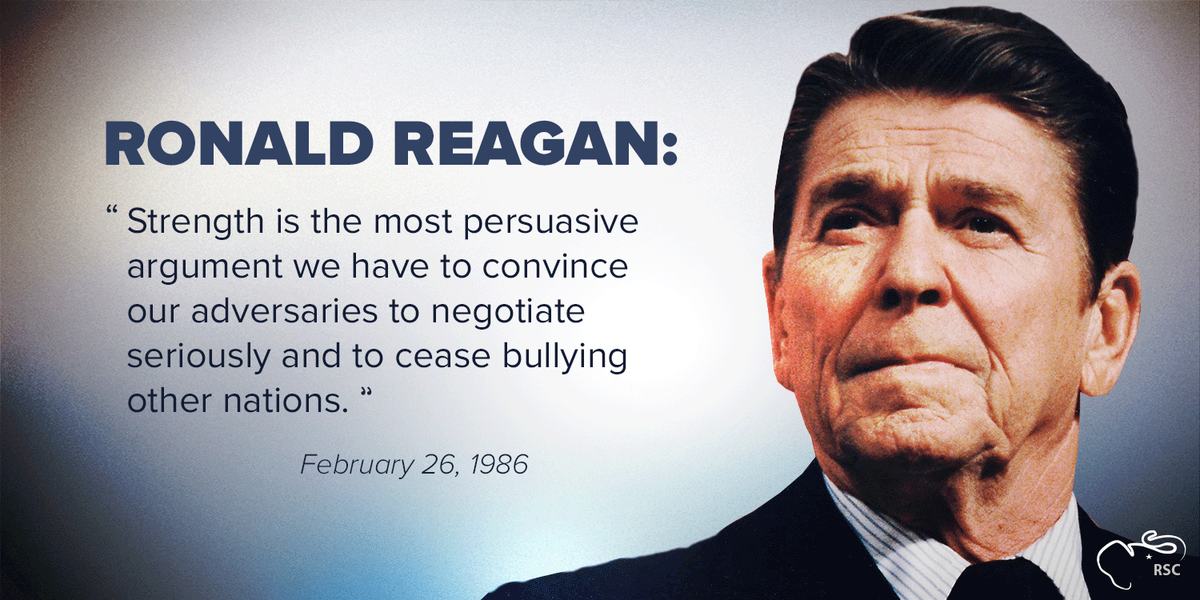 RONALD REAGAN:

“ Strength is the most persuasive argument we have to convince our adversaries to negotiate seriously and to cease bullying other nations. ”

February 26, 1986

RSC